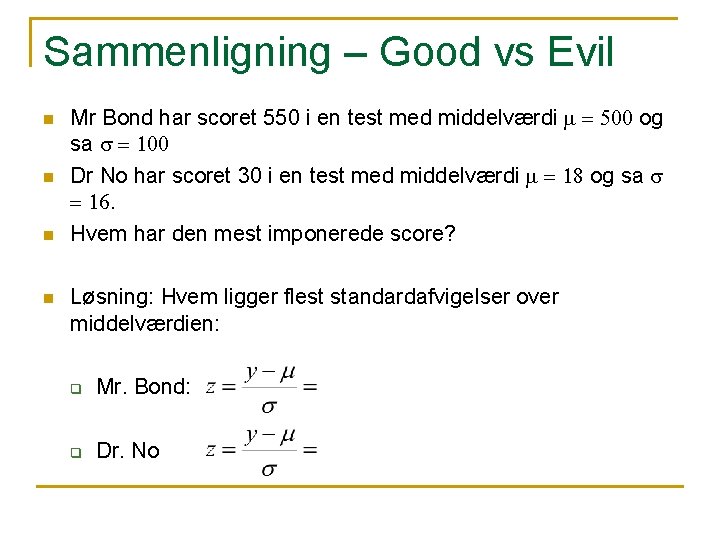 Sammenligning – Good vs Evil

Mr Bond har scoret 550 i en test med middelværdi $\mu = 500$ og sa $\sigma = 100$

Dr No har scoret 30 i en test med middelværdi $\mu = 18$ og sa $\sigma = 16$.

Hvem har den mest imponerede score?

Løsning: Hvem ligger flest standardafvigelser over middelværdien:

Mr. Bond: $z = \frac{y - \mu}{\sigma} =$

Dr. No $z = \frac{y - \mu}{\sigma} =$